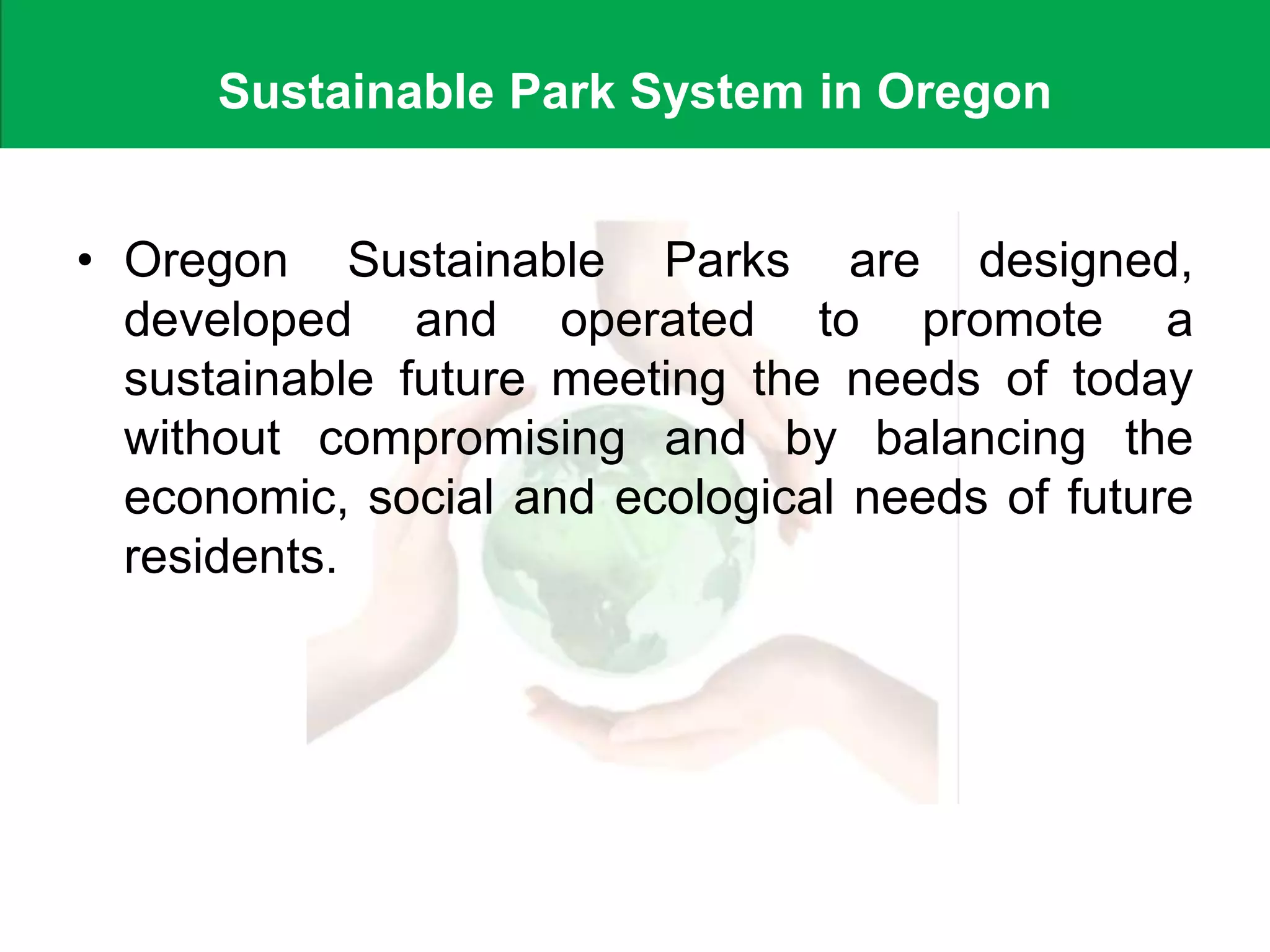 Sustainable Park System in Oregon

• Oregon Sustainable Parks are designed, developed and operated to promote a sustainable future meeting the needs of today without compromising and by balancing the economic, social and ecological needs of future residents.